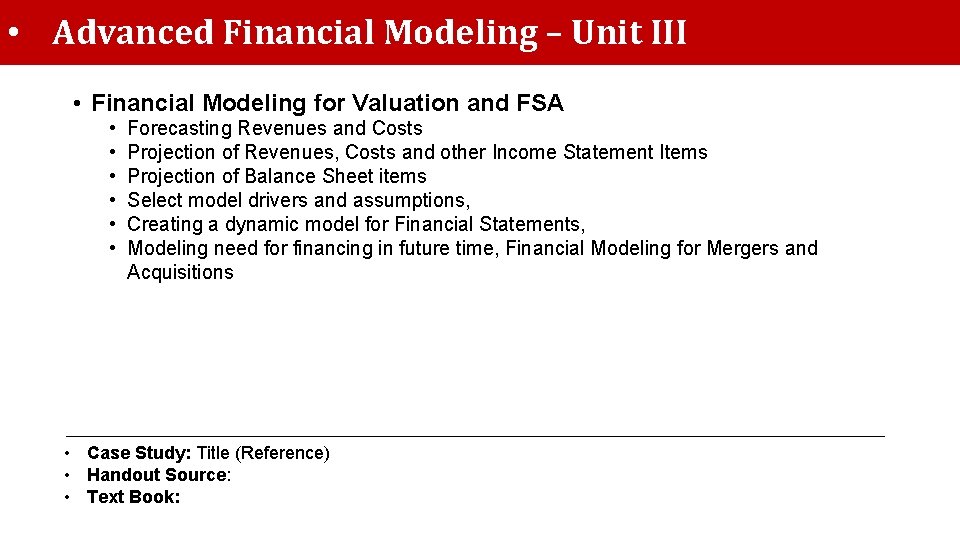 • Advanced Financial Modeling – Unit III

• Financial Modeling for Valuation and FSA
  • Forecasting Revenues and Costs
  • Projection of Revenues, Costs and other Income Statement Items
  • Projection of Balance Sheet items
  • Select model drivers and assumptions,
  • Creating a dynamic model for Financial Statements,
  • Modeling need for financing in future time, Financial Modeling for Mergers and Acquisitions

• Case Study: Title (Reference)
• Handout Source:
• Text Book: